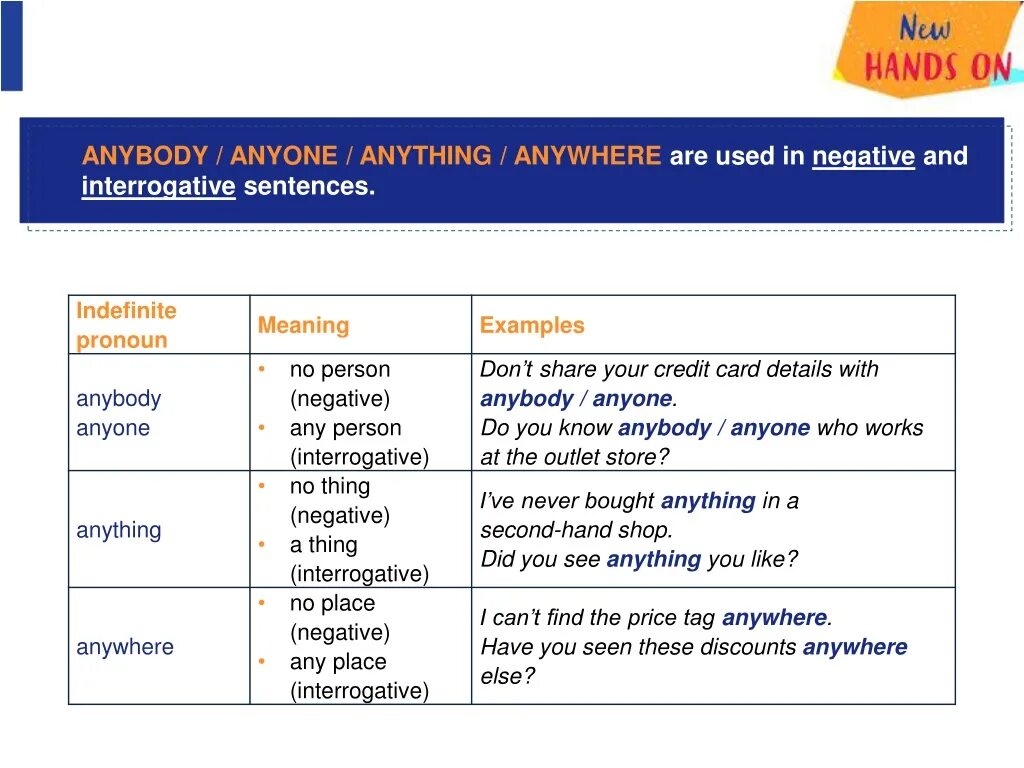 New
HANDS ON

ANYBODY / ANYONE / ANYTHING / ANYWHERE are used in negative and interrogative sentences.

| Indefinite pronoun | Meaning | Examples |
|---|---|---|
| anybody anyone | • no person (negative) • any person (interrogative) | Don't share your credit card details with anybody / anyone. Do you know anybody / anyone who works at the outlet store? |
| anything | • no thing (negative) • a thing (interrogative) | I've never bought anything in a second-hand shop. Did you see anything you like? |
| anywhere | • no place (negative) • any place (interrogative) | I can't find the price tag anywhere. Have you seen these discounts anywhere else? |